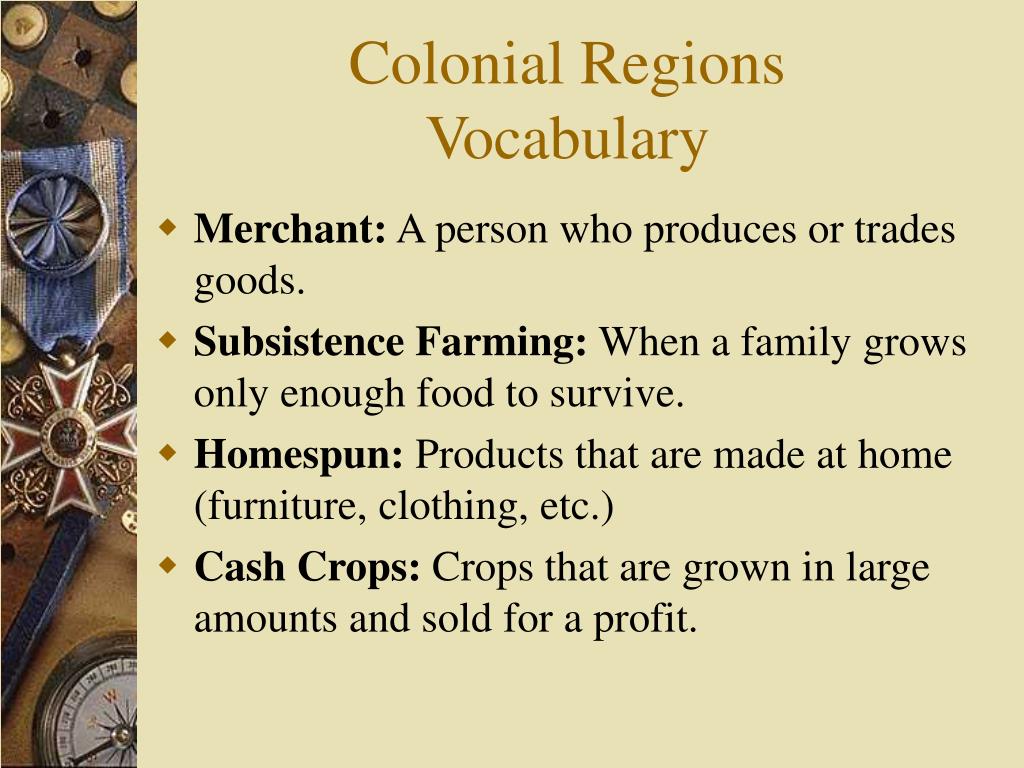 Colonial Regions
Vocabulary

Merchant: A person who produces or trades goods.

Subsistence Farming: When a family grows only enough food to survive.

Homespun: Products that are made at home (furniture, clothing, etc.)

Cash Crops: Crops that are grown in large amounts and sold for a profit.